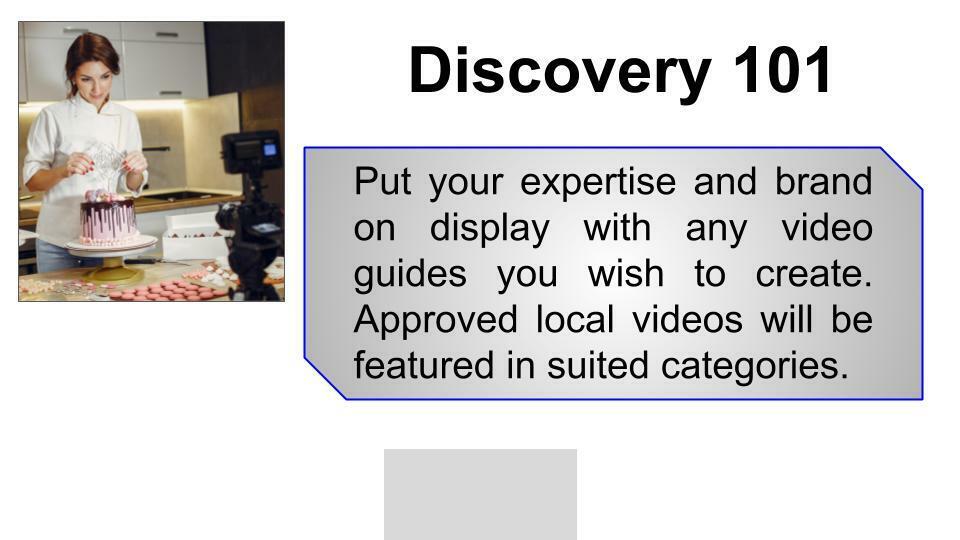 Discovery 101

Put your expertise and brand on display with any video guides you wish to create. Approved local videos will be featured in suited categories.